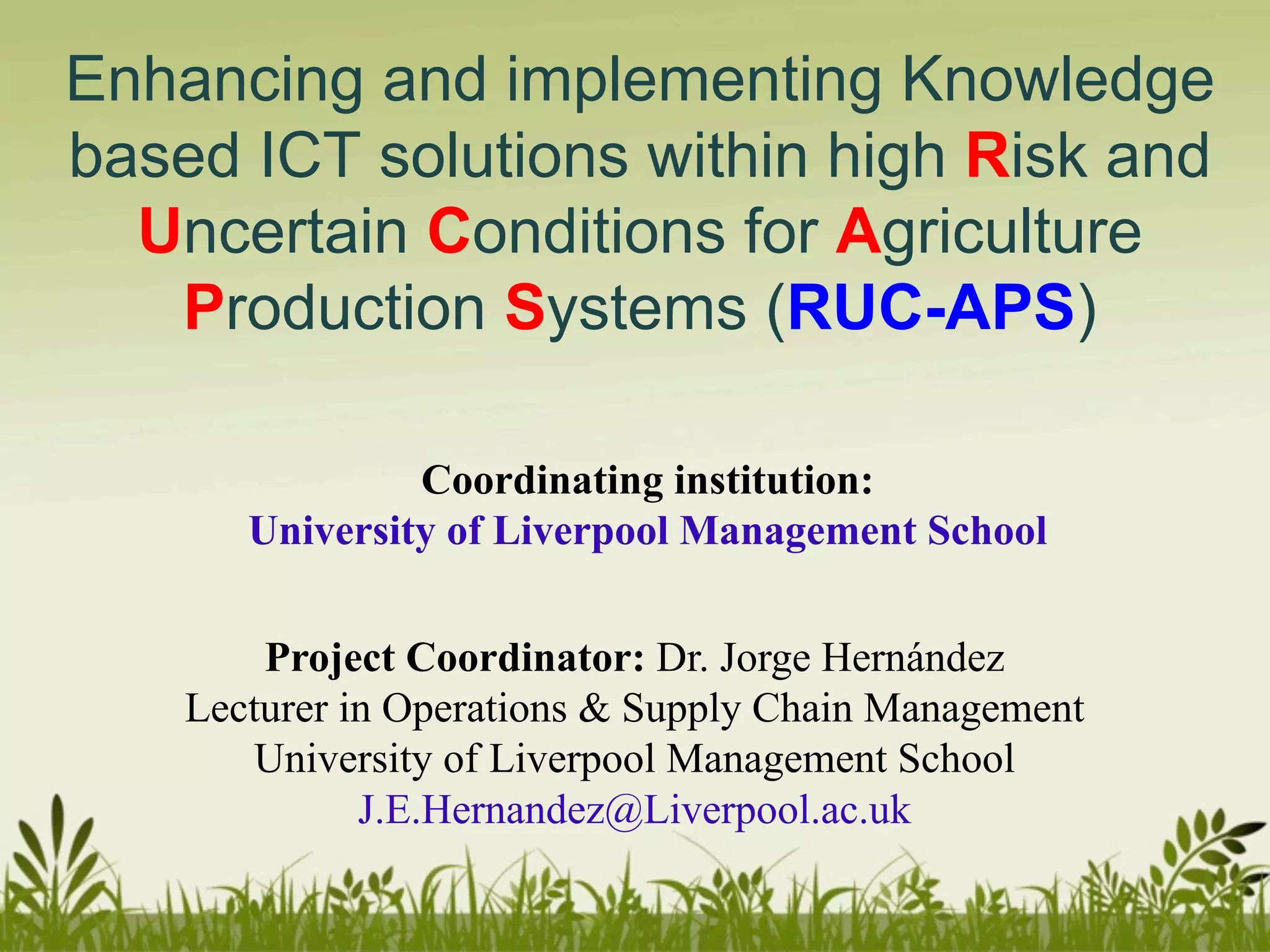 Enhancing and implementing Knowledge based ICT solutions within high Risk and Uncertain Conditions for Agriculture Production Systems (RUC-APS)

Coordinating institution:
University of Liverpool Management School

Project Coordinator: Dr. Jorge Hernández
Lecturer in Operations & Supply Chain Management
University of Liverpool Management School
J.E.Hernandez@Liverpool.ac.uk